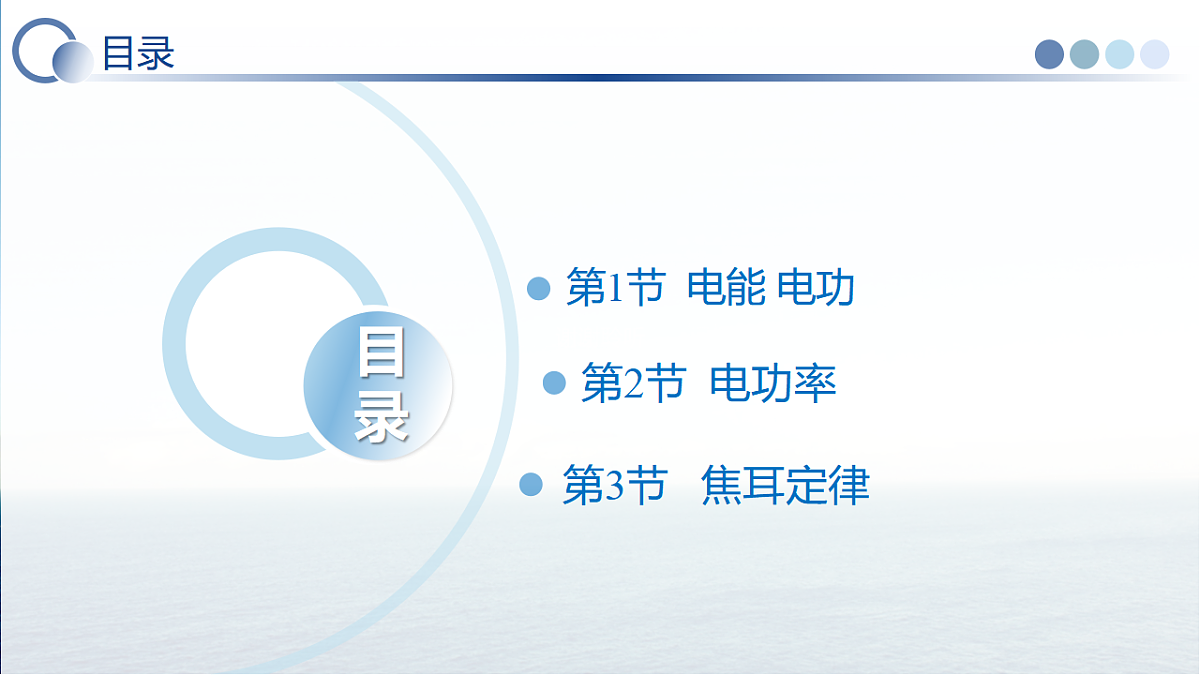 目录

目录

第1节 电能 电功

第2节 电功率

第3节 焦耳定律